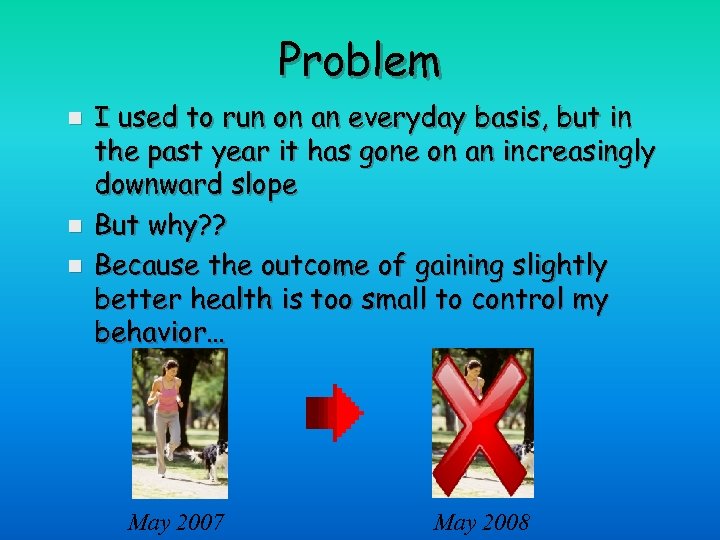 Problem

I used to run on an everyday basis, but in the past year it has gone on an increasingly downward slope

But why??

Because the outcome of gaining slightly better health is too small to control my behavior…

May 2007

May 2008